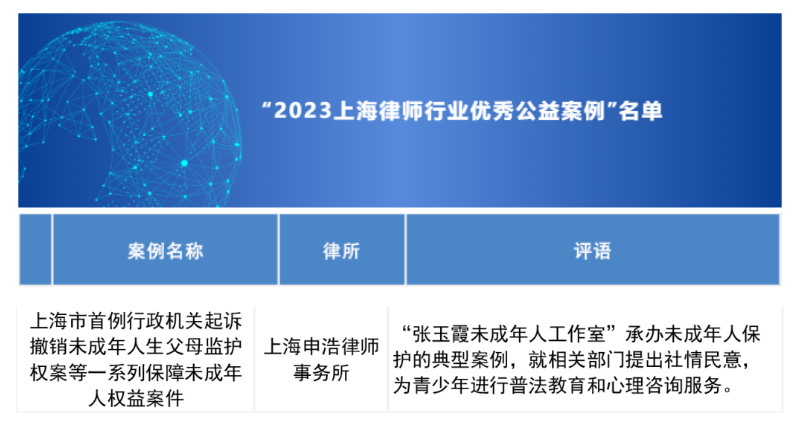 “2023上海律师行业优秀公益案例”名单

| | 案例名称 | 律所 | 评语 |
|---|---|---|---|
| | 上海市首例行政机关起诉撤销未成年人生父母监护权案等一系列保障未成年人权益案件 | 上海申浩律师事务所 | “张玉霞未成年人工作室”承办未成年人保护的典型案例，就相关部门提出社情民意，为青少年进行普法教育和心理咨询服务。 |